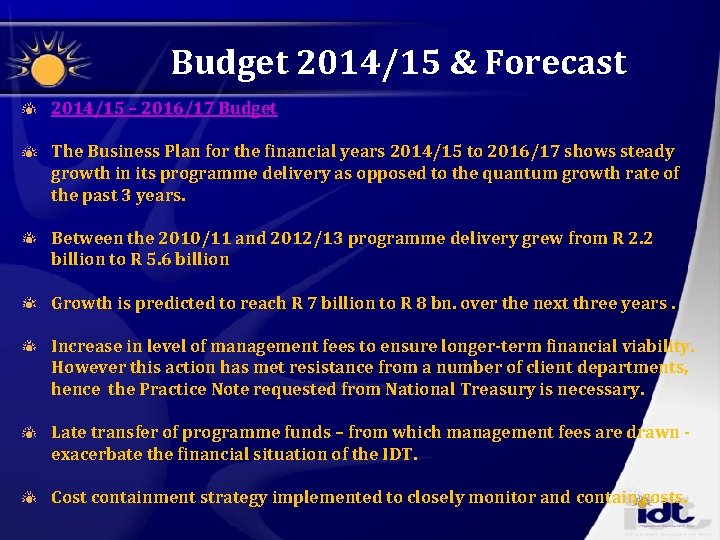 Budget 2014/15 & Forecast

2014/15 – 2016/17 Budget

The Business Plan for the financial years 2014/15 to 2016/17 shows steady growth in its programme delivery as opposed to the quantum growth rate of the past 3 years.

Between the 2010/11 and 2012/13 programme delivery grew from R 2.2 billion to R 5.6 billion

Growth is predicted to reach R 7 billion to R 8 bn. over the next three years .

Increase in level of management fees to ensure longer-term financial viability. However this action has met resistance from a number of client departments, hence the Practice Note requested from National Treasury is necessary.

Late transfer of programme funds – from which management fees are drawn - exacerbate the financial situation of the IDT.

Cost containment strategy implemented to closely monitor and contain costs.

idt